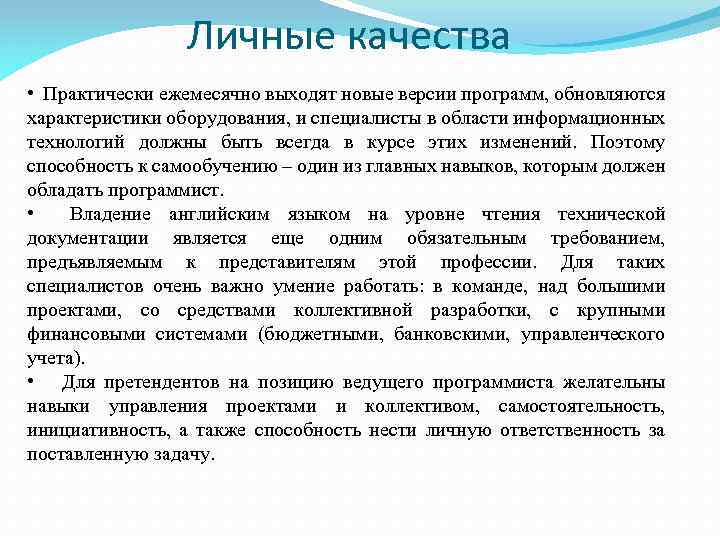 Личные качества

• Практически ежемесячно выходят новые версии программ, обновляются характеристики оборудования, и специалисты в области информационных технологий должны быть всегда в курсе этих изменений. Поэтому способность к самообучению – один из главных навыков, которым должен обладать программист.

• Владение английским языком на уровне чтения технической документации является еще одним обязательным требованием, предъявляемым к представителям этой профессии. Для таких специалистов очень важно умение работать: в команде, над большими проектами, со средствами коллективной разработки, с крупными финансовыми системами (бюджетными, банковскими, управленческого учета).

• Для претендентов на позицию ведущего программиста желательны навыки управления проектами и коллективом, самостоятельность, инициативность, а также способность нести личную ответственность за поставленную задачу.